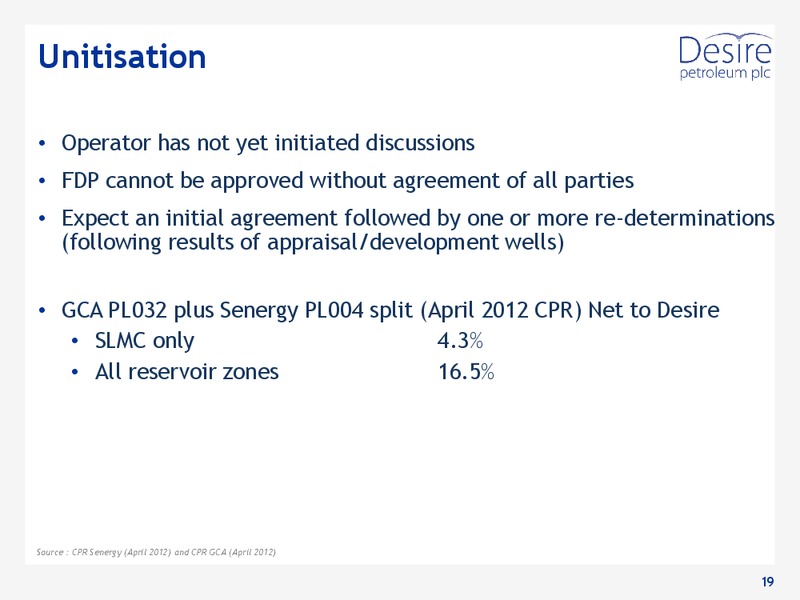 Unitisation

Desire
petroleum plc

• Operator has not yet initiated discussions
• FDP cannot be approved without agreement of all parties
• Expect an initial agreement followed by one or more re-determinations (following results of appraisal/development wells)

• GCA PL032 plus Senergy PL004 split (April 2012 CPR) Net to Desire
  • SLMC only 4.3%
  • All reservoir zones 16.5%

Source : CPR Senergy (April 2012) and CPR GCA (April 2012)

19